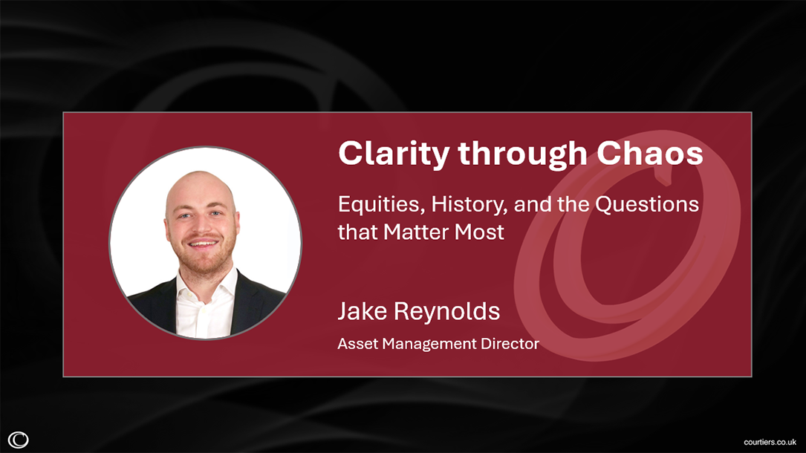 Clarity through Chaos

Equities, History, and the Questions that Matter Most

Jake Reynolds

Asset Management Director

courtiers.co.uk